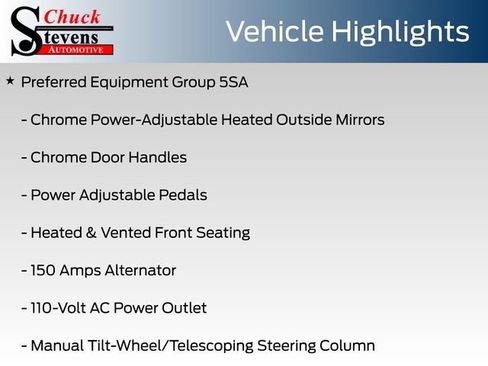 Chuck
Stevens
AUTOMOTIVE

Vehicle Highlights

★ Preferred Equipment Group 5SA

- Chrome Power-Adjustable Heated Outside Mirrors

- Chrome Door Handles

- Power Adjustable Pedals

- Heated & Vented Front Seating

- 150 Amps Alternator

- 110-Volt AC Power Outlet

- Manual Tilt-Wheel/Telescoping Steering Column